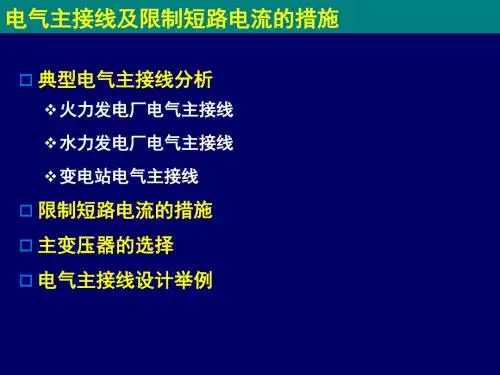 电气主接线及限制短路电流的措施

□ 典型电气主接线分析

❖ 火力发电厂电气主接线

❖ 水力发电厂电气主接线

❖ 变电站电气主接线

□ 限制短路电流的措施

□ 主变压器的选择

□ 电气主接线设计举例